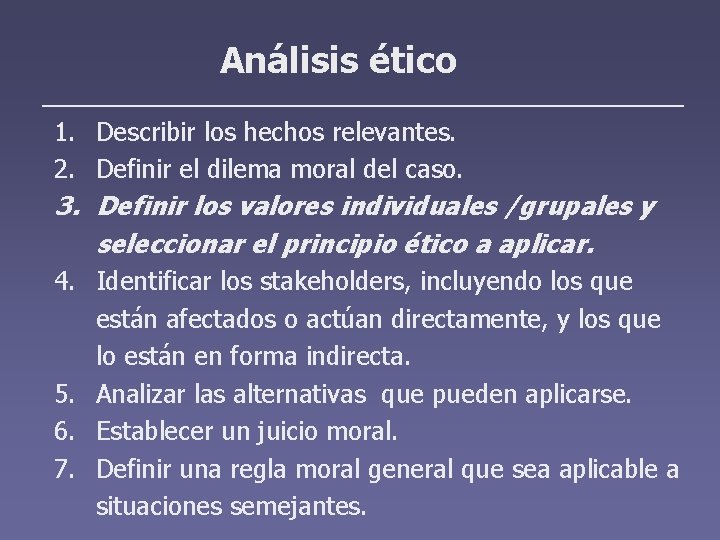 Análisis ético

1. Describir los hechos relevantes.
2. Definir el dilema moral del caso.
3. Definir los valores individuales /grupales y seleccionar el principio ético a aplicar.
4. Identificar los stakeholders, incluyendo los que están afectados o actúan directamente, y los que lo están en forma indirecta.
5. Analizar las alternativas que pueden aplicarse.
6. Establecer un juicio moral.
7. Definir una regla moral general que sea aplicable a situaciones semejantes.